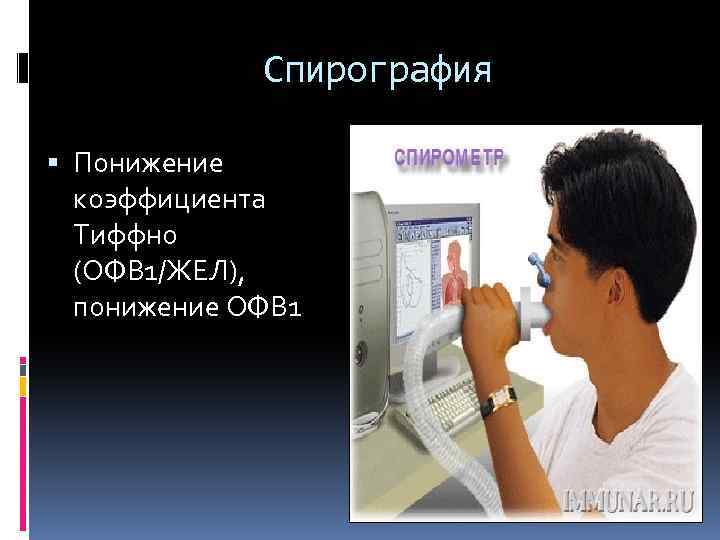 Спирография

▪ Понижение коэффициента Тиффно (ОФВ1/ЖЕЛ), понижение ОФВ1

СПИРОМЕТР

IMMUNAR.RU